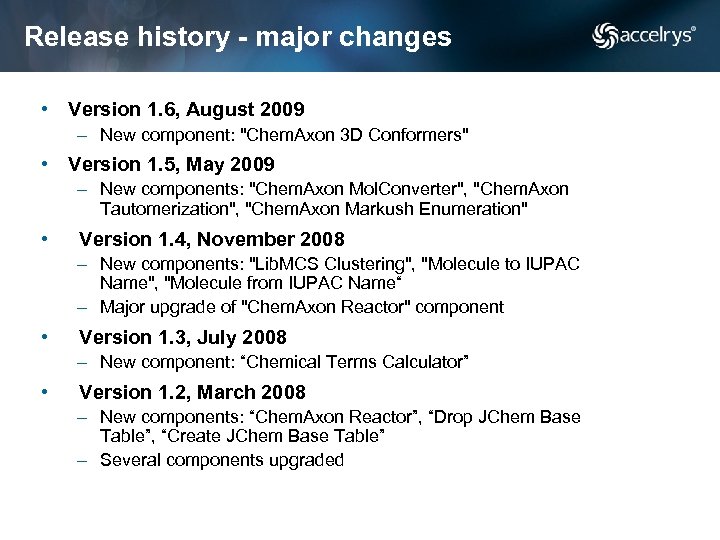 Release history - major changes

accelrys®

• Version 1.6, August 2009
– New component: "ChemAxon 3D Conformers"

• Version 1.5, May 2009
– New components: "ChemAxon MolConverter", "ChemAxon Tautomerization", "ChemAxon Markush Enumeration"

• Version 1.4, November 2008
– New components: "LibMCS Clustering", "Molecule to IUPAC Name", "Molecule from IUPAC Name“
– Major upgrade of "ChemAxon Reactor" component

• Version 1.3, July 2008
– New component: “Chemical Terms Calculator”

• Version 1.2, March 2008
– New components: “ChemAxon Reactor”, “Drop JChem Base Table”, “Create JChem Base Table”
– Several components upgraded